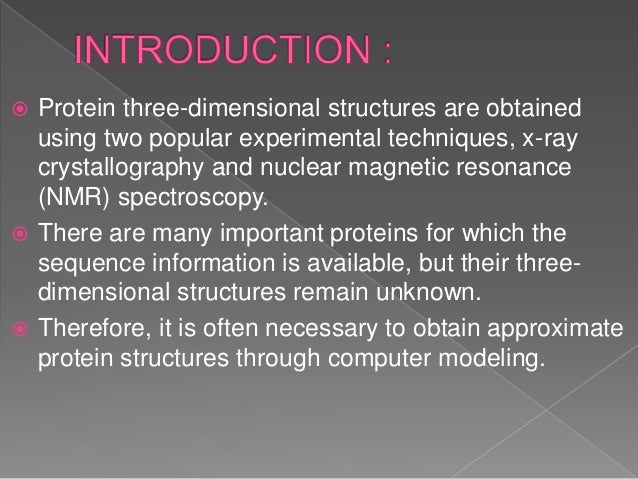 INTRODUCTION :

Protein three-dimensional structures are obtained using two popular experimental techniques, x-ray crystallography and nuclear magnetic resonance (NMR) spectroscopy.

There are many important proteins for which the sequence information is available, but their three-dimensional structures remain unknown.

Therefore, it is often necessary to obtain approximate protein structures through computer modeling.